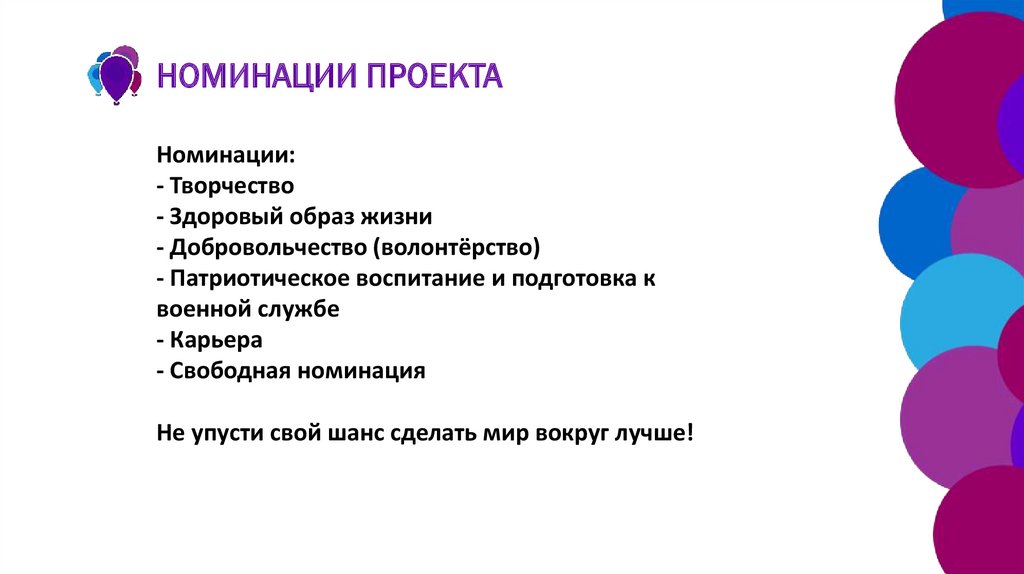 НОМИНАЦИИ ПРОЕКТА

Номинации:
- Творчество
- Здоровый образ жизни
- Добровольчество (волонтёрство)
- Патриотическое воспитание и подготовка к военной службе
- Карьера
- Свободная номинация

Не упусти свой шанс сделать мир вокруг лучше!